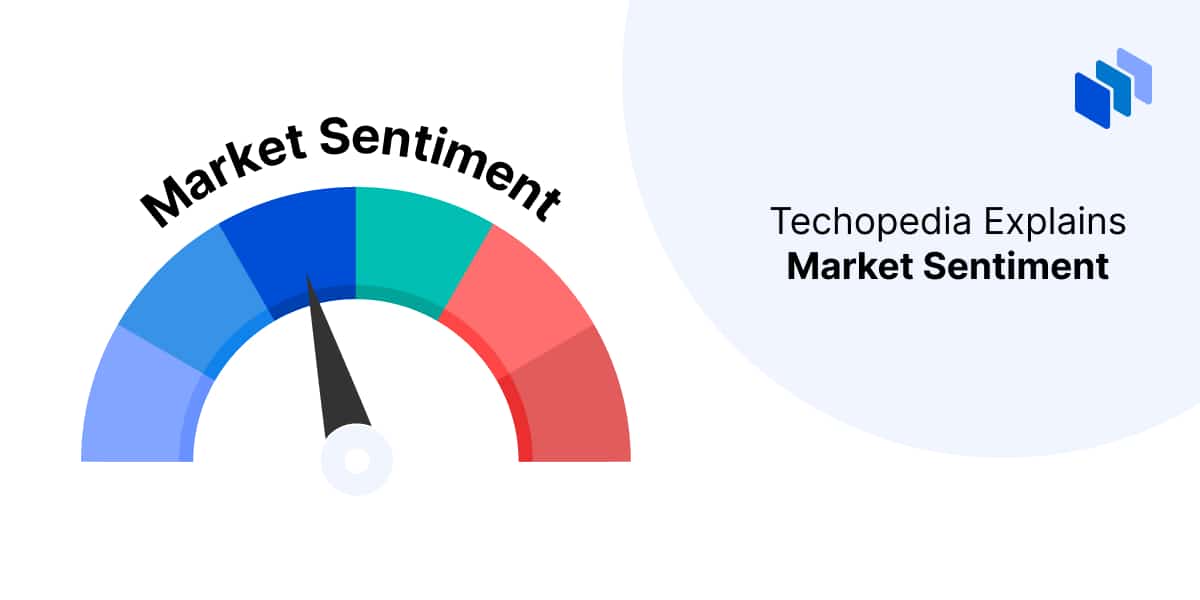 Market Sentiment

Techopedia Explains
Market Sentiment